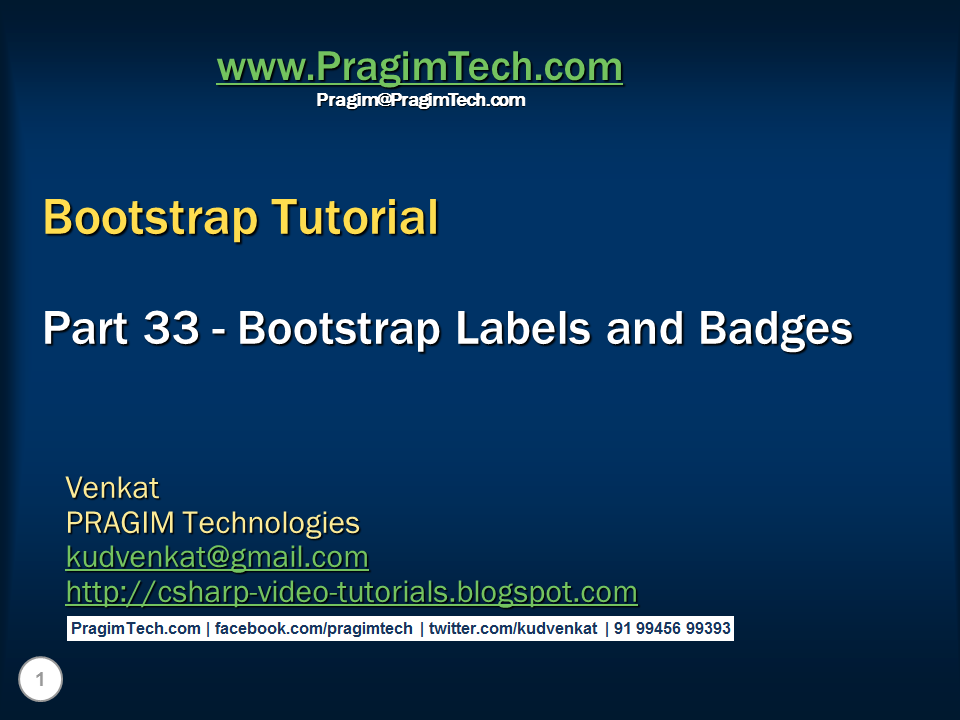 www.PragimTech.com
Pragim@PragimTech.com

Bootstrap Tutorial

Part 33 - Bootstrap Labels and Badges

Venkat
PRAGIM Technologies
kudvenkat@gmail.com
http://csharp-video-tutorials.blogspot.com

PragimTech.com | facebook.com/pragimtech | twitter.com/kudvenkat | 91 99456 99393

1